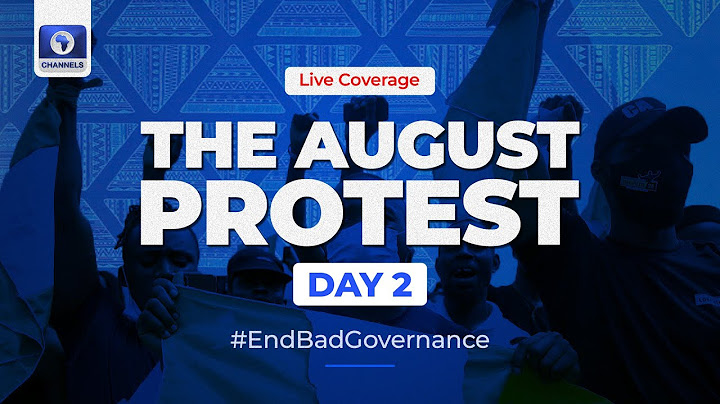 CHANNELS

Live Coverage

THE AUGUST PROTEST

DAY 2

#EndBadGovernance